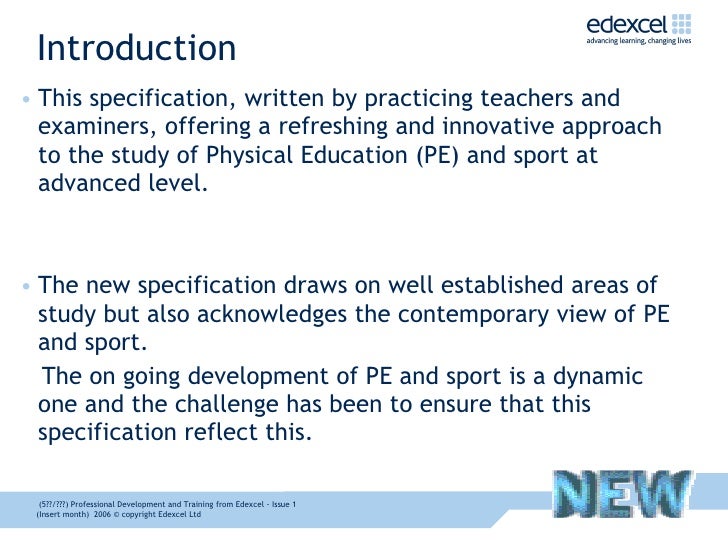 edexcel
advancing learning, changing lives

Introduction

• This specification, written by practicing teachers and examiners, offering a refreshing and innovative approach to the study of Physical Education (PE) and sport at advanced level.

• The new specification draws on well established areas of study but also acknowledges the contemporary view of PE and sport.

The on going development of PE and sport is a dynamic one and the challenge has been to ensure that this specification reflect this.

(5??/???) Professional Development and Training from Edexcel - Issue 1
(Insert month) 2006 © copyright Edexcel Ltd

NEW